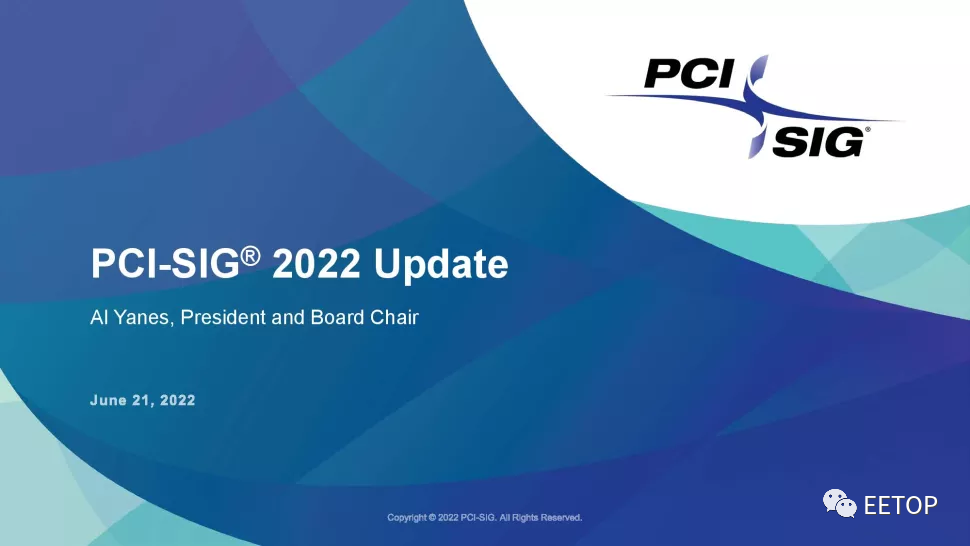 PCI SIG®

PCI-SIG® 2022 Update

Al Yanes, President and Board Chair

June 21, 2022

Copyright © 2022 PCI-SIG. All Rights Reserved.

EETOP